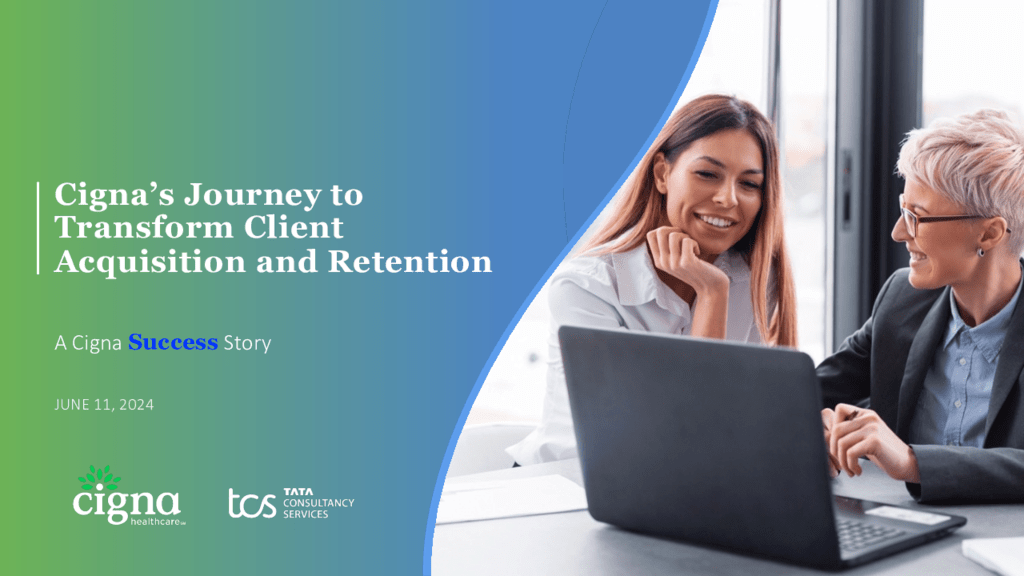 Cigna's Journey to Transform Client Acquisition and Retention

A Cigna Success Story

JUNE 11, 2024

cigna healthcare

tcs TATA CONSULTANCY SERVICES